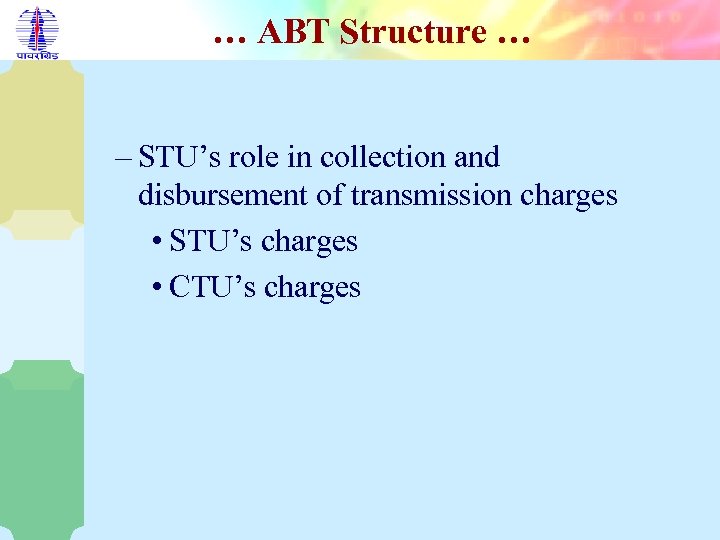 पावरग्रिड

… ABT Structure …

– STU’s role in collection and disbursement of transmission charges

• STU’s charges

• CTU’s charges